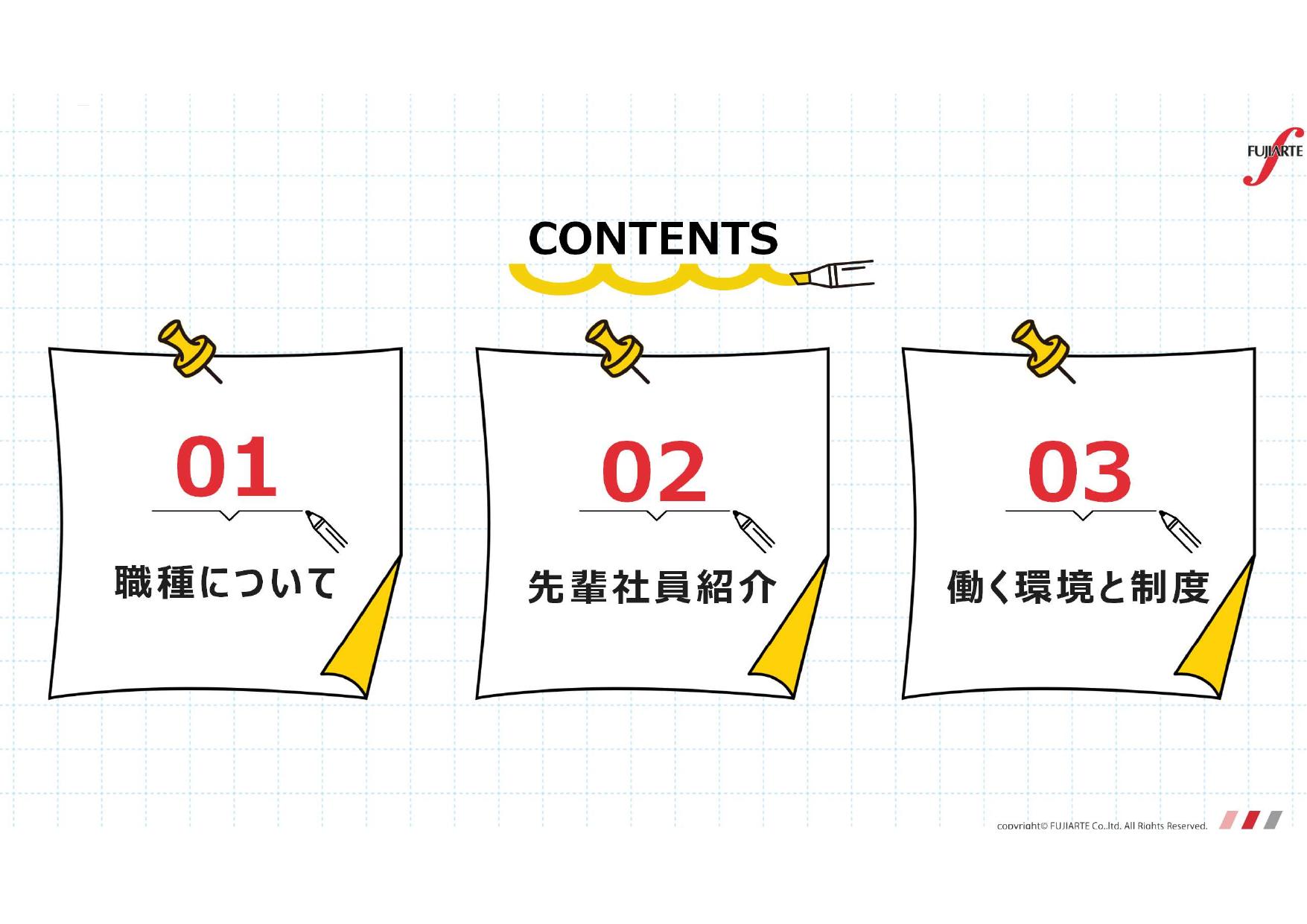 FUJIARTE

CONTENTS

01
職種について

02
先輩社員紹介

03
働く環境と制度

copyright© FUJIARTE Co.,ltd. All Rights Reserved.